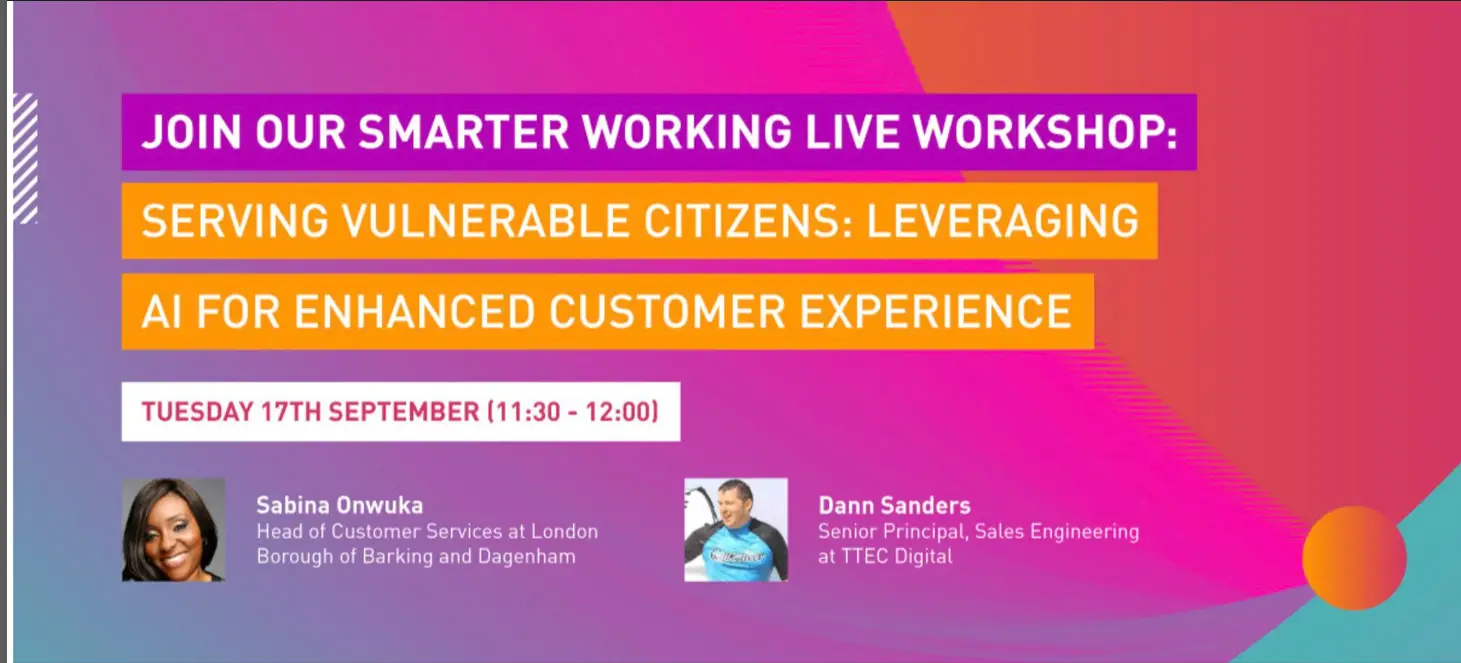 JOIN OUR SMARTER WORKING LIVE WORKSHOP:

SERVING VULNERABLE CITIZENS: LEVERAGING AI FOR ENHANCED CUSTOMER EXPERIENCE

TUESDAY 17TH SEPTEMBER (11:30 - 12:00)

Sabina Onwuka
Head of Customer Services at London Borough of Barking and Dagenham

Dann Sanders
Senior Principal, Sales Engineering at TTEC Digital